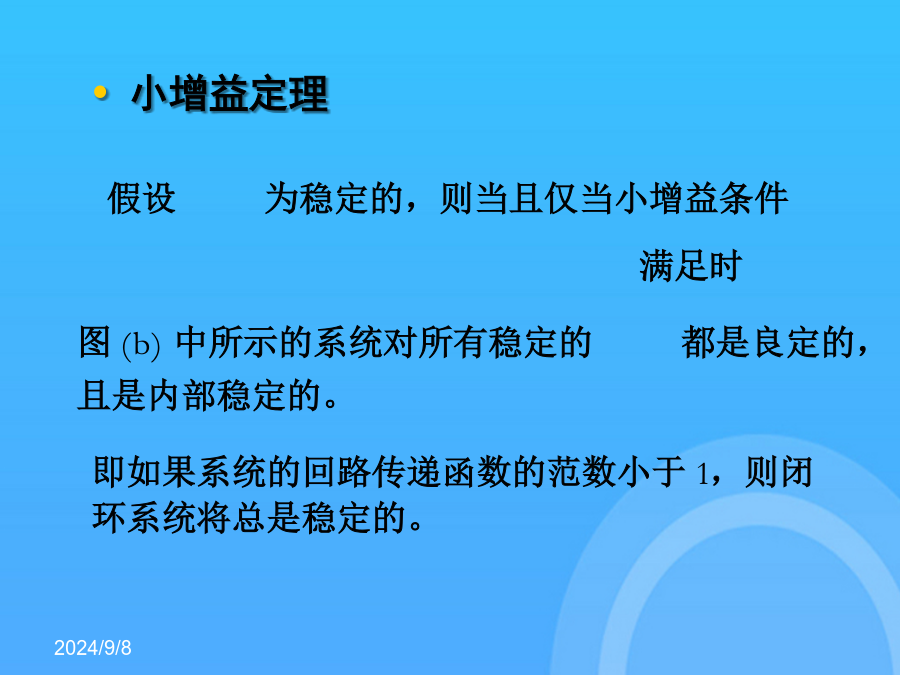 • 小增益定理

假设 为稳定的，则当且仅当小增益条件

满足时

图 (b) 中所示的系统对所有稳定的 都是良定的，且是内部稳定的。

即如果系统的回路传递函数的范数小于 1，则闭环系统将总是稳定的。

2024/9/8